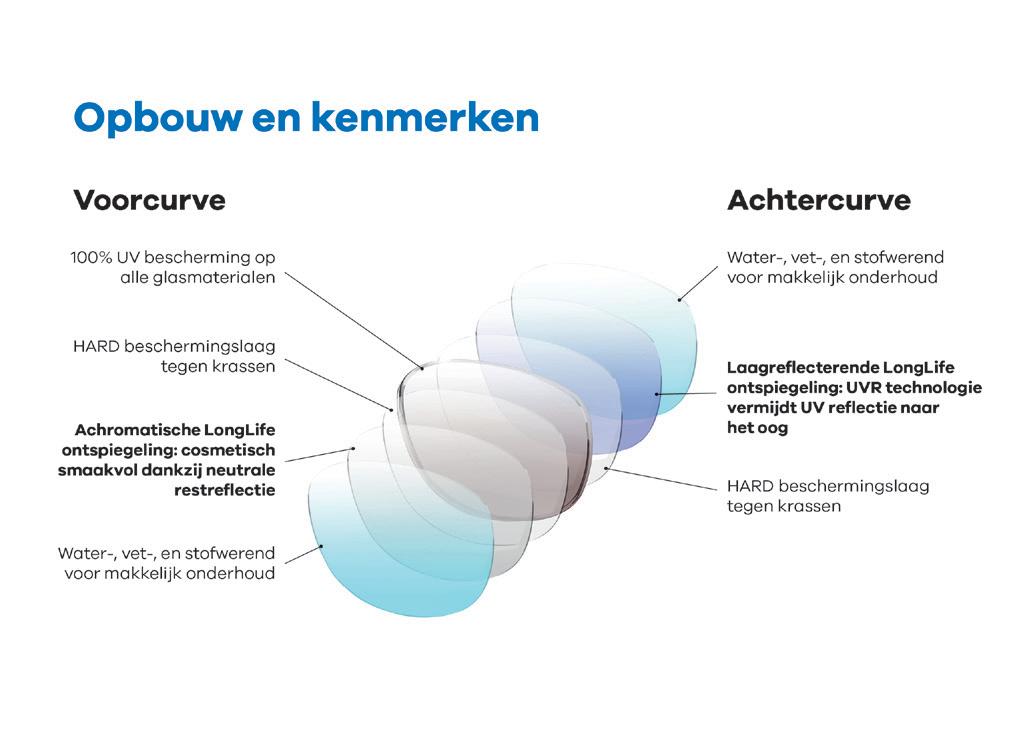 Opbouw en kenmerken

Voorcurve

100% UV bescherming op alle glasmaterialen

HARD beschermingslaag tegen krassen

Achromatische LongLife ontspiegeling: cosmetisch smaakvol dankzij neutrale restreflectie

Water-, vet-, en stofwerend voor makkelijk onderhoud

Achtercurve

Water-, vet-, en stofwerend voor makkelijk onderhoud

Laagreflecterende LongLife ontspiegeling: UVR technologie vermijdt UV reflectie naar het oog

HARD beschermingslaag tegen krassen